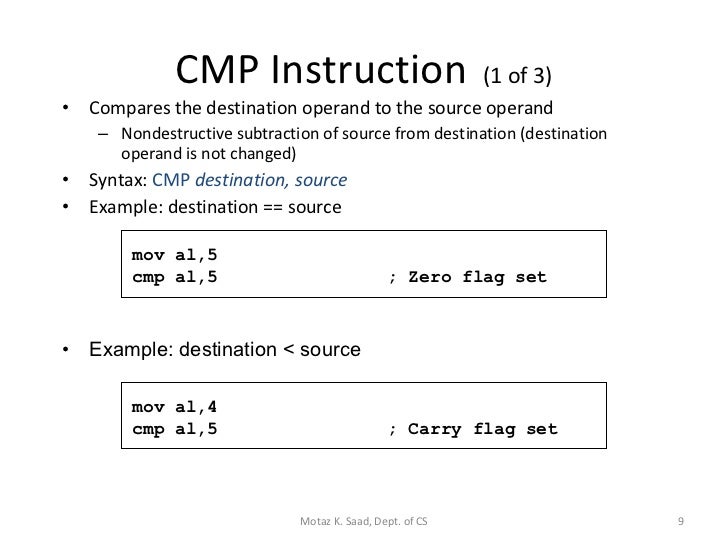 CMP Instruction (1 of 3)

• Compares the destination operand to the source operand
  – Nondestructive subtraction of source from destination (destination operand is not changed)
• Syntax: CMP destination, source
• Example: destination == source

mov al,5
cmp al,5 ; Zero flag set

• Example: destination < source

mov al,4
cmp al,5 ; Carry flag set

Motaz K. Saad, Dept. of CS

9